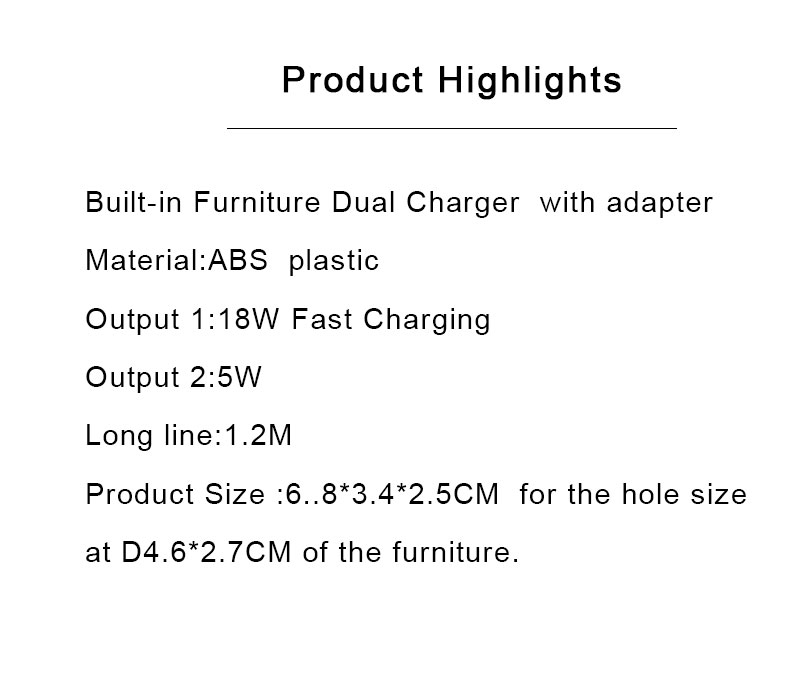 Product Highlights

Built-in Furniture Dual Charger  with adapter

Material:ABS  plastic

Output 1:18W Fast Charging

Output 2:5W

Long line:1.2M

Product Size :6..8*3.4*2.5CM  for the hole size at D4.6*2.7CM of the furniture.